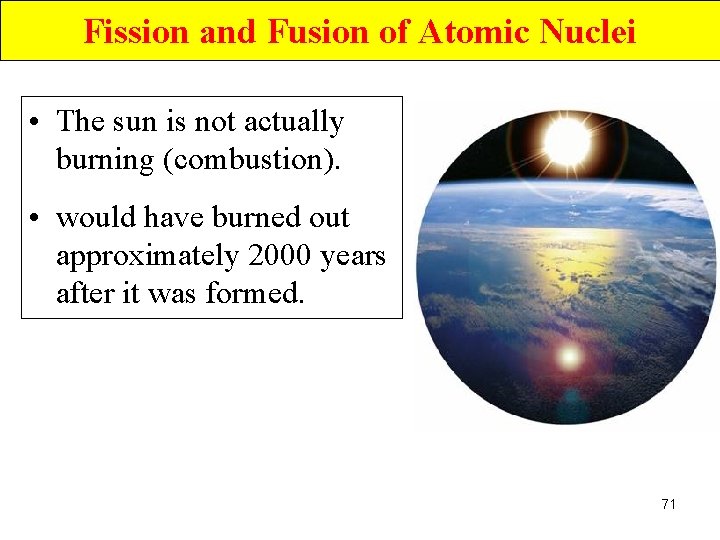 Fission and Fusion of Atomic Nuclei

• The sun is not actually burning (combustion).

• would have burned out approximately 2000 years after it was formed.

71